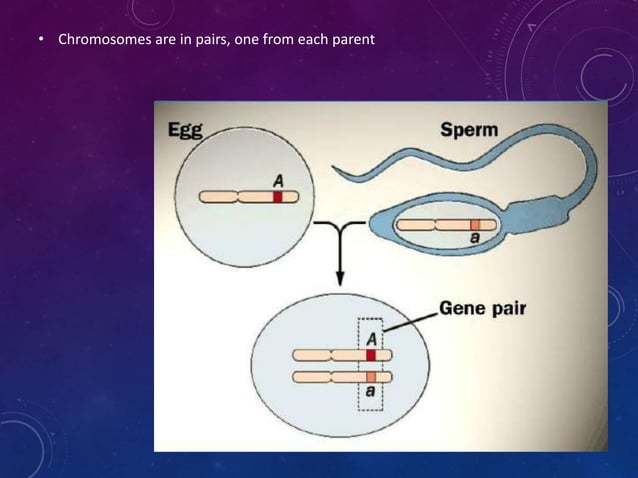 • Chromosomes are in pairs, one from each parent

Egg

A

Sperm

a

Gene pair

A

a